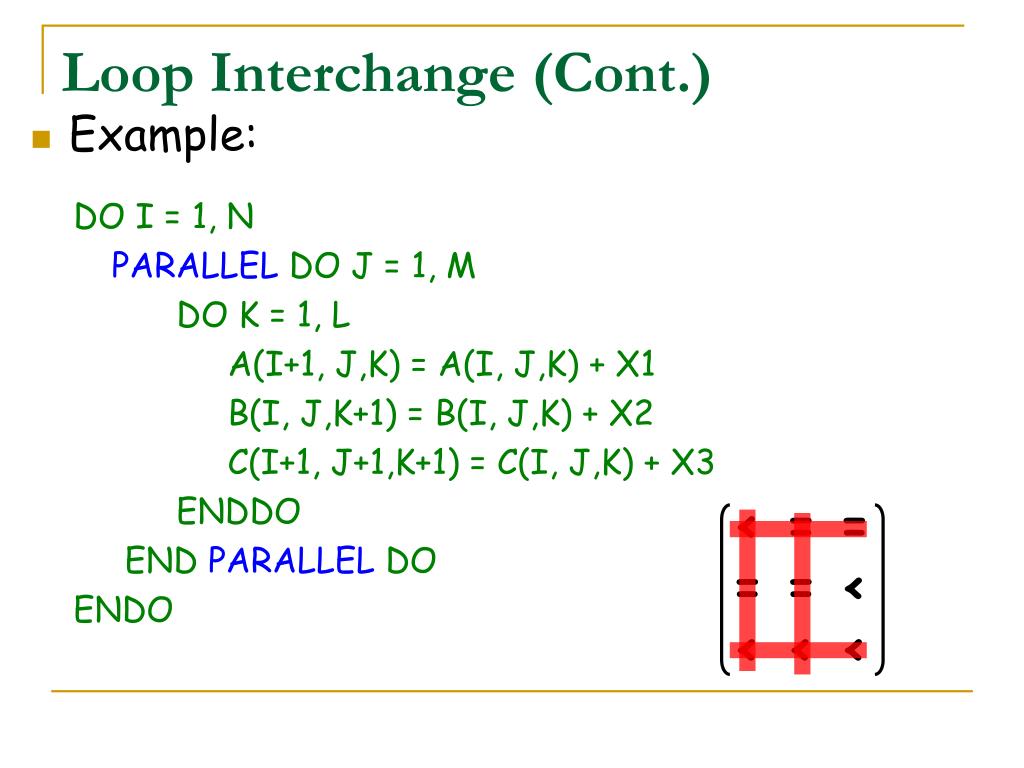 Loop Interchange (Cont.)

Example:

DO I = 1, N
PARALLEL DO J = 1, M
DO K = 1, L
A(I+1, J,K) = A(I, J,K) + X1
B(I, J,K+1) = B(I, J,K) + X2
C(I+1, J+1,K+1) = C(I, J,K) + X3
ENDDO
END PARALLEL DO
ENDO

$\begin{pmatrix} < & = & = \\ = & = & < \\ < & < & < \end{pmatrix}$